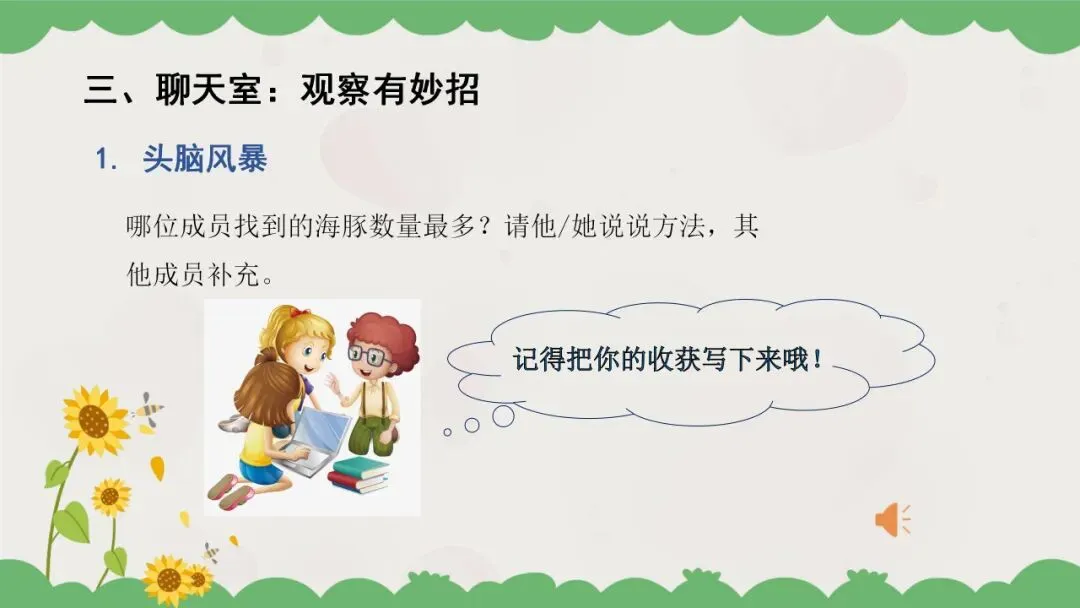 三、聊天室：观察有妙招

1. 头脑风暴

哪位成员找到的海豚数量最多？请他/她说说方法，其他成员补充。

记得把你的收获写下来哦！